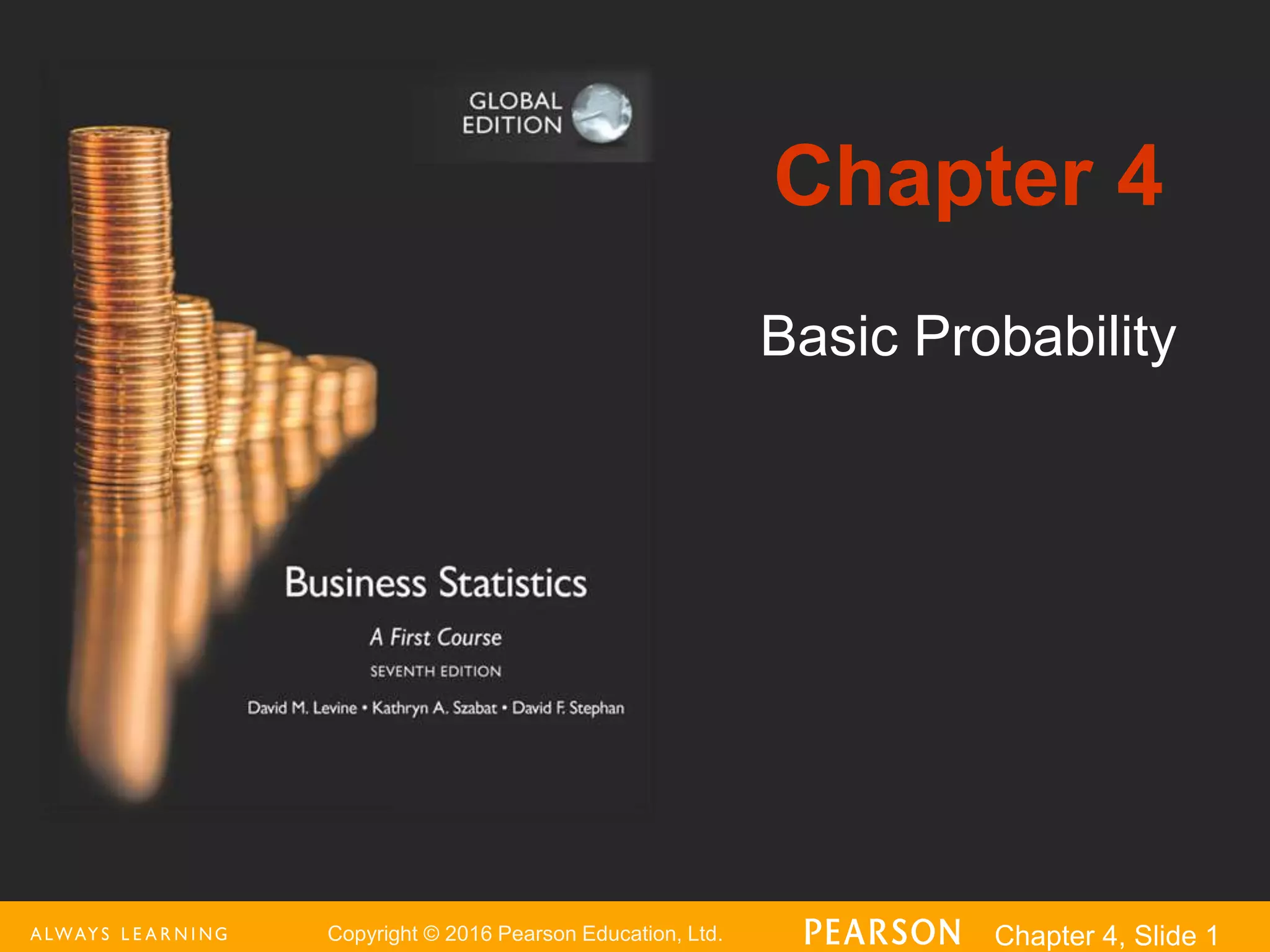 GLOBAL EDITION

Business Statistics

A First Course

SEVENTH EDITION

David M. Levine • Kathryn A. Szabat • David F. Stephan

Chapter 4

Basic Probability

ALWAYS LEARNING

Copyright © 2016 Pearson Education, Ltd.

PEARSON

Chapter 4, Slide 1